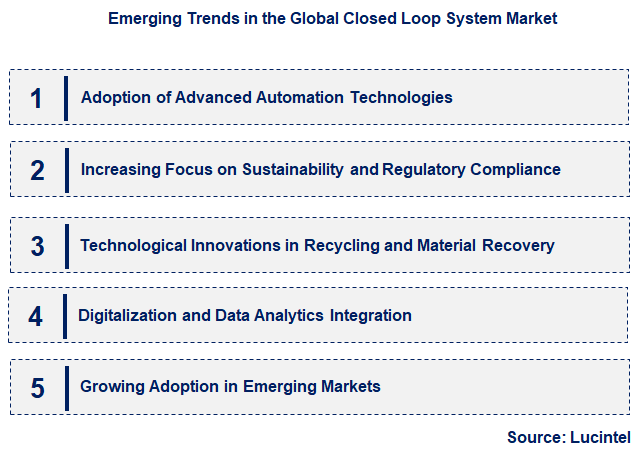 Emerging Trends in the Global Closed Loop System Market

1 Adoption of Advanced Automation Technologies

2 Increasing Focus on Sustainability and Regulatory Compliance

3 Technological Innovations in Recycling and Material Recovery

4 Digitalization and Data Analytics Integration

5 Growing Adoption in Emerging Markets

Source: Lucintel